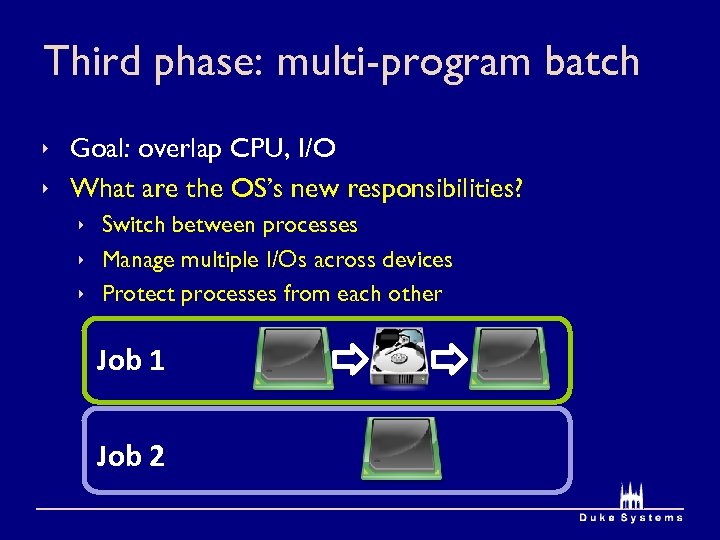 Third phase: multi-program batch

‣ Goal: overlap CPU, I/O
‣ What are the OS's new responsibilities?
‣ Switch between processes
‣ Manage multiple I/Os across devices
‣ Protect processes from each other

Job 1

Job 2

Duke Systems